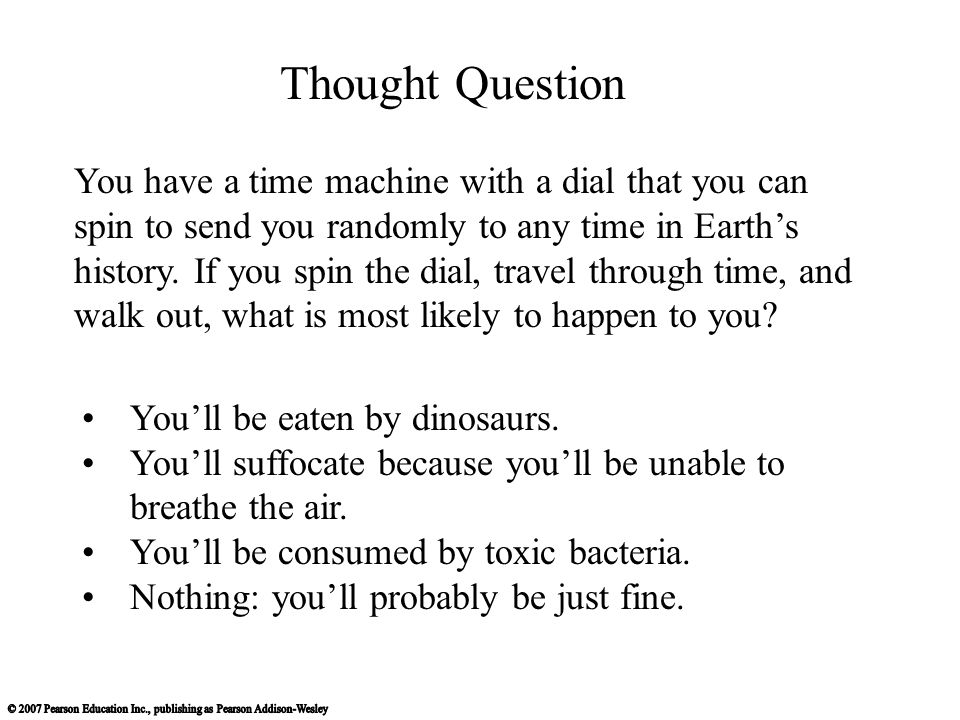 Thought Question

You have a time machine with a dial that you can spin to send you randomly to any time in Earth’s history. If you spin the dial, travel through time, and walk out, what is most likely to happen to you?

• You’ll be eaten by dinosaurs.
• You’ll suffocate because you’ll be unable to breathe the air.
• You’ll be consumed by toxic bacteria.
• Nothing: you’ll probably be just fine.

© 2007 Pearson Education Inc., publishing as Pearson Addison-Wesley